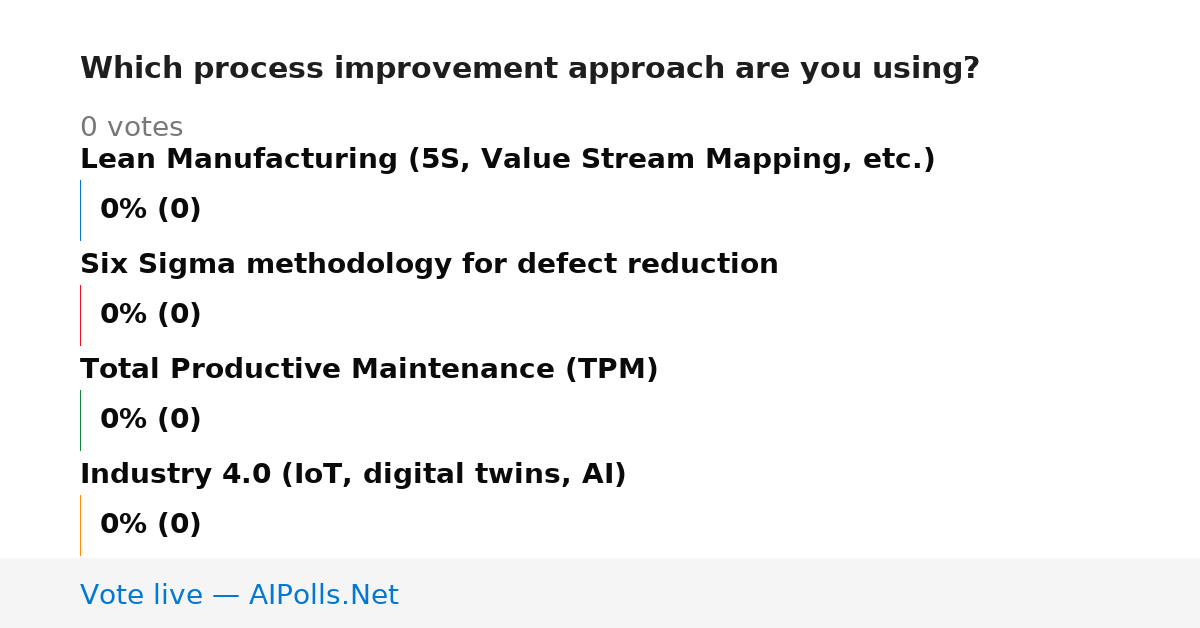 Which process improvement approach are you using?

0 votes

Lean Manufacturing (5S, Value Stream Mapping, etc.)

0% (0)

Six Sigma methodology for defect reduction

0% (0)

Total Productive Maintenance (TPM)

0% (0)

Industry 4.0 (IoT, digital twins, AI)

0% (0)

Vote live — AIPolls.Net